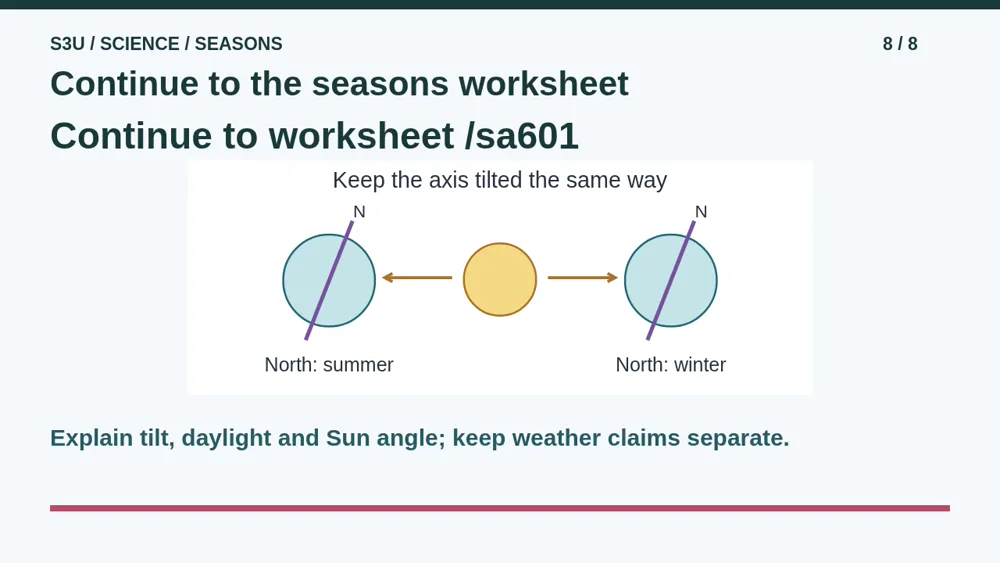 S3U / SCIENCE / SEASONS

8 / 8

Continue to the seasons worksheet

Continue to worksheet /sa601

Keep the axis tilted the same way

N

N

North: summer

North: winter

Explain tilt, daylight and Sun angle; keep weather claims separate.